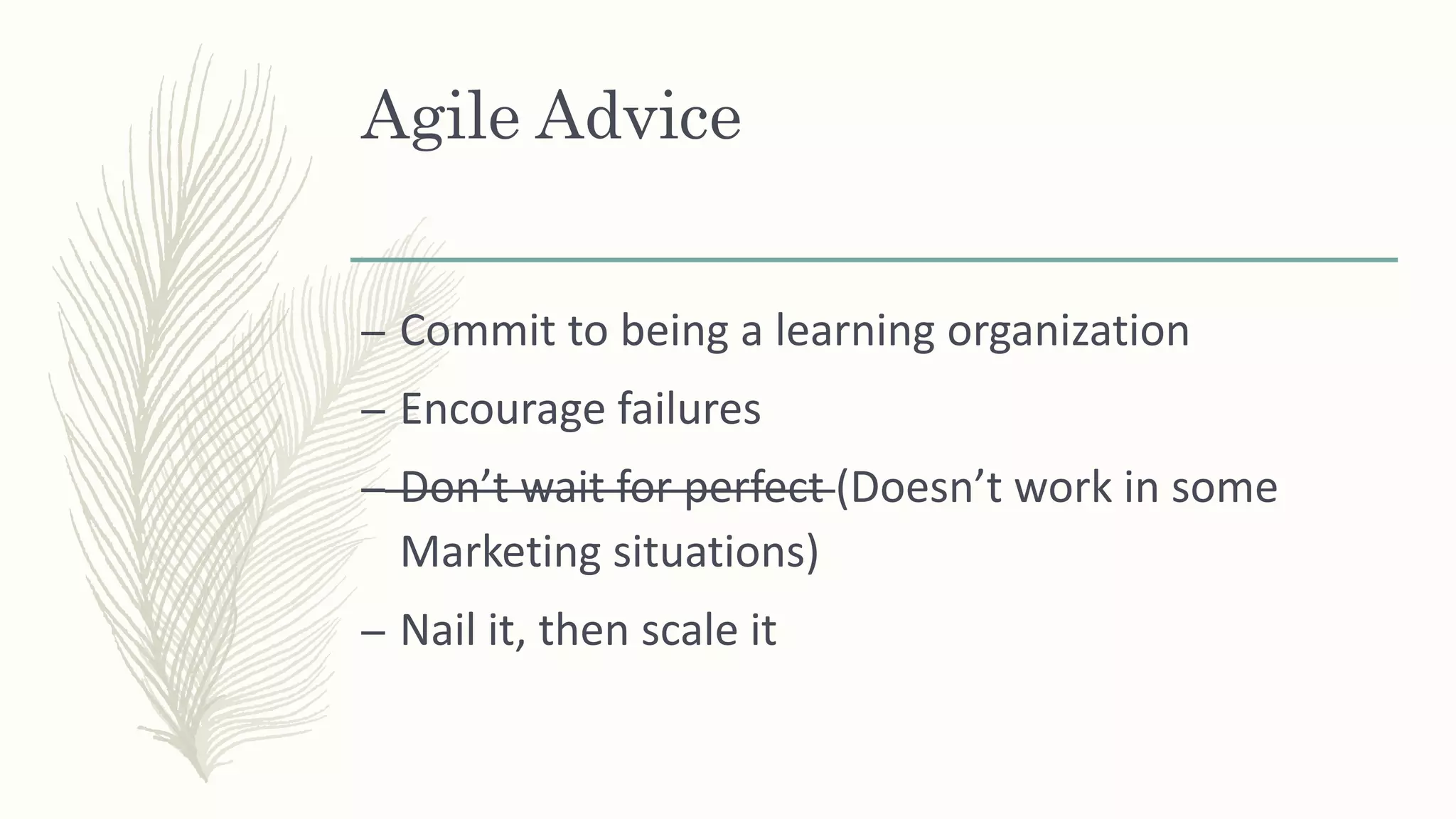 Agile Advice

– Commit to being a learning organization

– Encourage failures

– ~~Don’t wait for perfect~~ (Doesn’t work in some Marketing situations)

– Nail it, then scale it